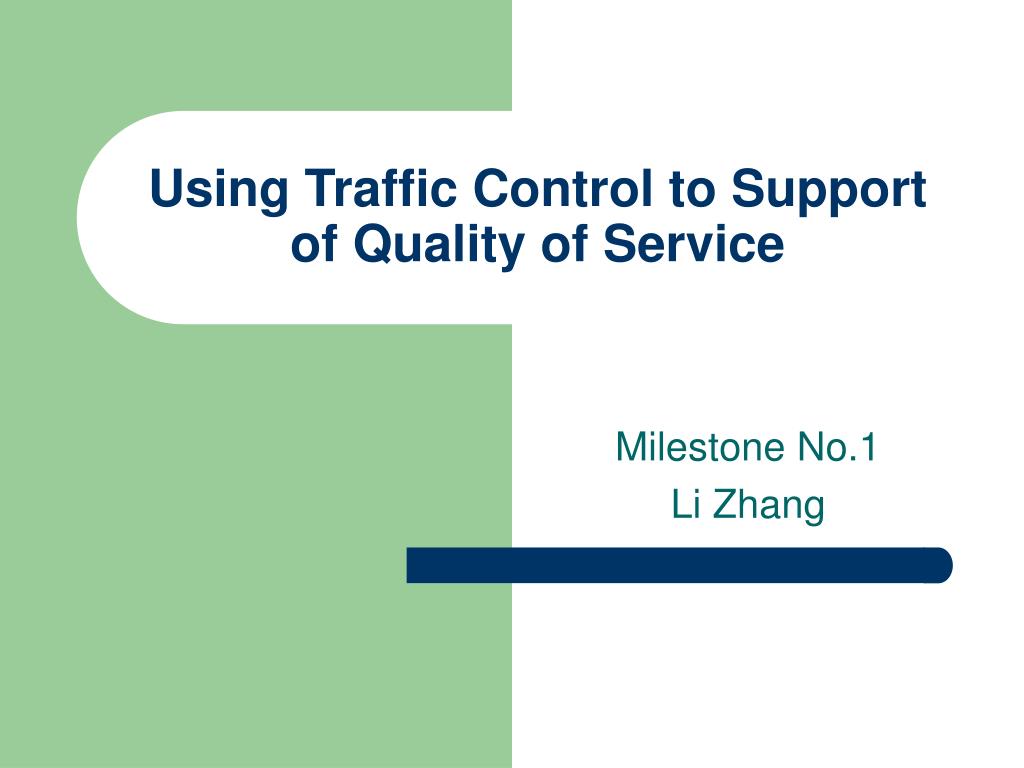 Using Traffic Control to Support of Quality of Service

Milestone No.1
Li Zhang